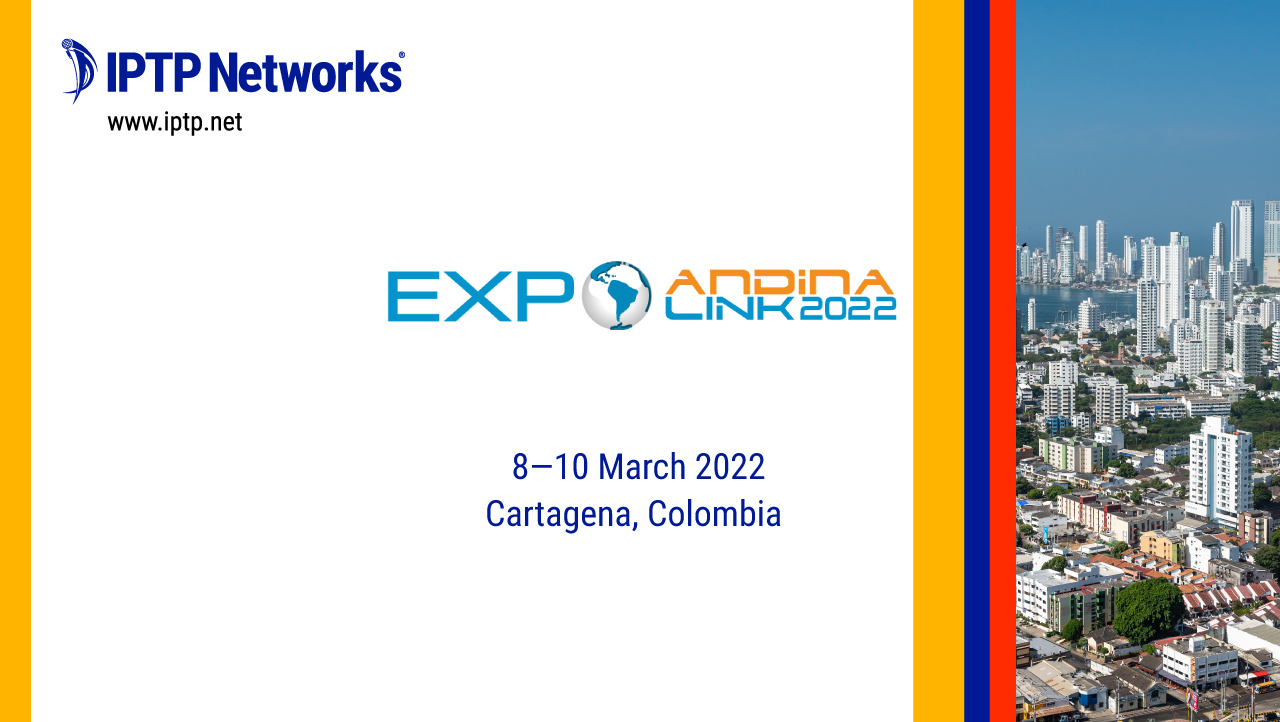 IPTP Networks®
www.iptp.net

EXPO ANDINA LINK 2022

8—10 March 2022
Cartagena, Colombia